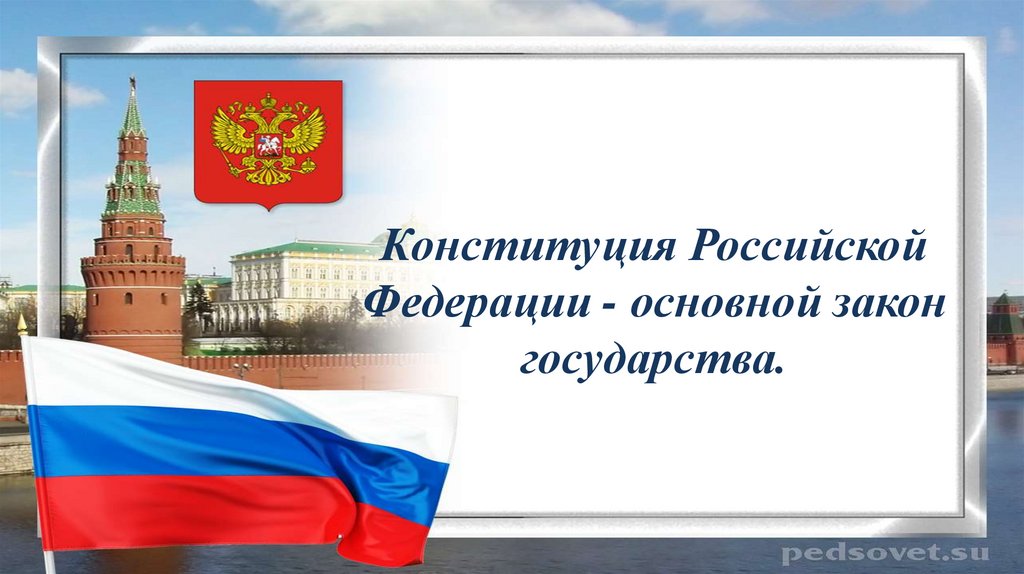 Конституция Российской Федерации - основной закон государства.

pedsovet.su